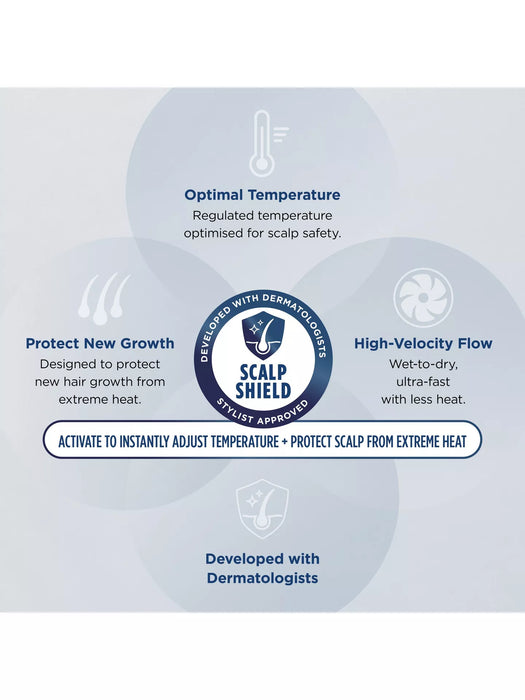 Optimal Temperature
Regulated temperature optimised for scalp safety.

Protect New Growth
Designed to protect new hair growth from extreme heat.

DEVELOPED WITH DERMATOLOGISTS
SCALP SHIELD
STYLIST APPROVED

High-Velocity Flow
Wet-to-dry, ultra-fast with less heat.

ACTIVATE TO INSTANTLY ADJUST TEMPERATURE + PROTECT SCALP FROM EXTREME HEAT

Developed with Dermatologists